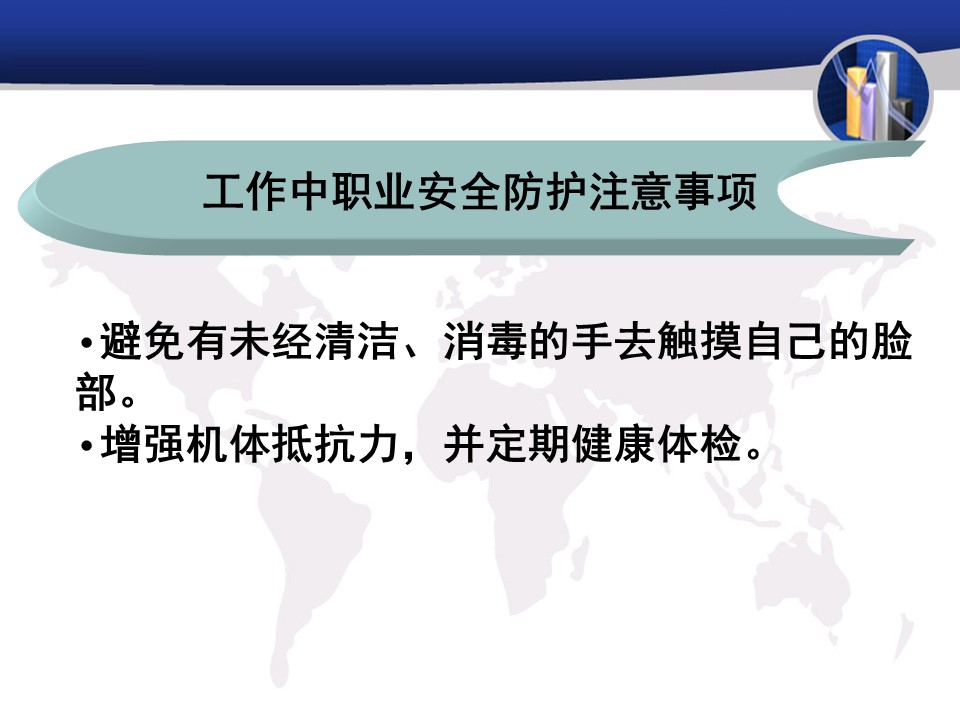 工作中职业安全防护注意事项

•避免有未经清洁、消毒的手去触摸自己的脸部。

•增强机体抵抗力，并定期健康体检。